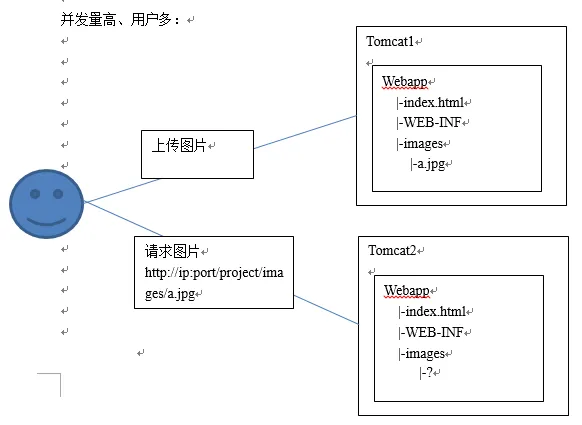 并发量高、用户多：

上传图片

请求图片
http://ip:port/project/images/a.jpg

Tomcat1

Webapp
|-index.html
|-WEB-INF
|-images
|-a.jpg

Tomcat2

Webapp
|-index.html
|-WEB-INF
|-images
|-?